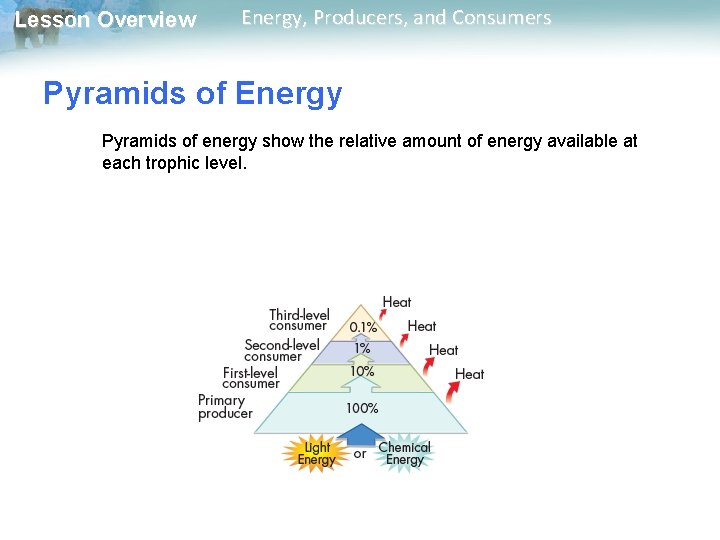 Lesson Overview Energy, Producers, and Consumers

Pyramids of Energy

Pyramids of energy show the relative amount of energy available at each trophic level.

Third-level consumer
Second-level consumer
First-level consumer
Primary producer
0.1%
1%
10%
100%
Heat
Heat
Heat
Heat
Light Energy
or
Chemical Energy